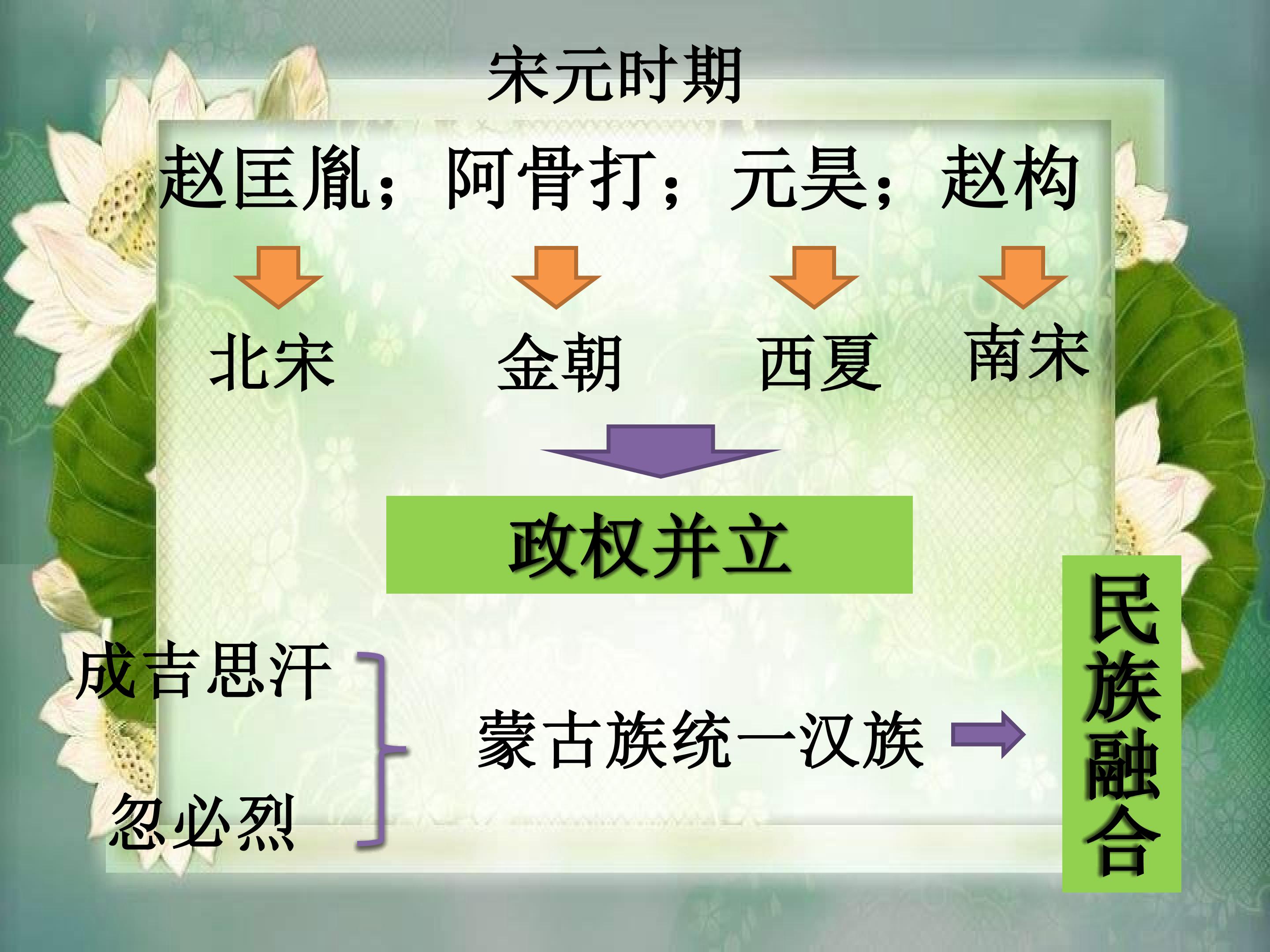 宋元时期

赵匡胤；阿骨打；元昊；赵构

北宋 金朝 西夏 南宋

政权并立

成吉思汗

忽必烈

蒙古族统一汉族

民族融合